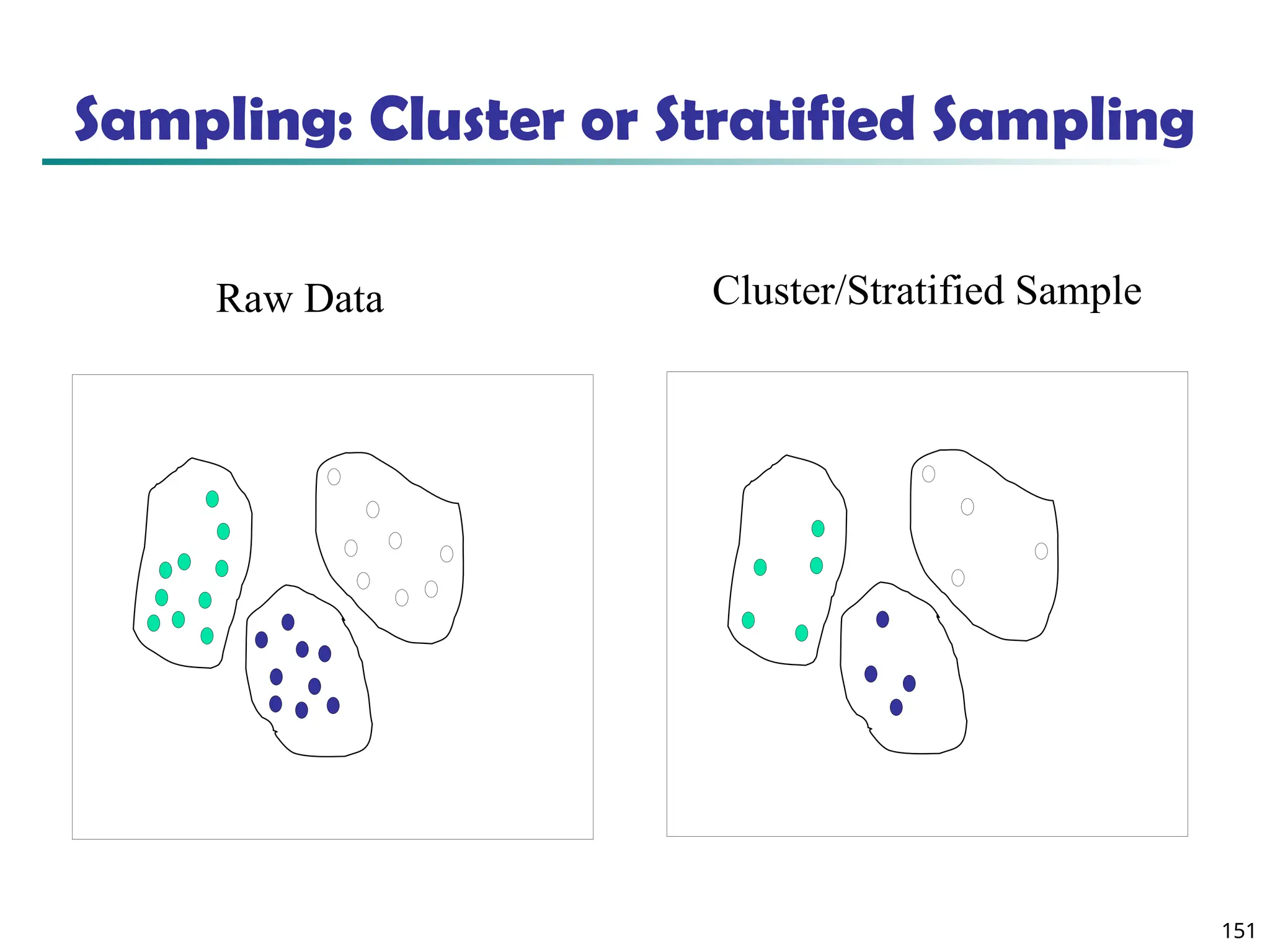 Sampling: Cluster or Stratified Sampling

Raw Data

Cluster/Stratified Sample

151